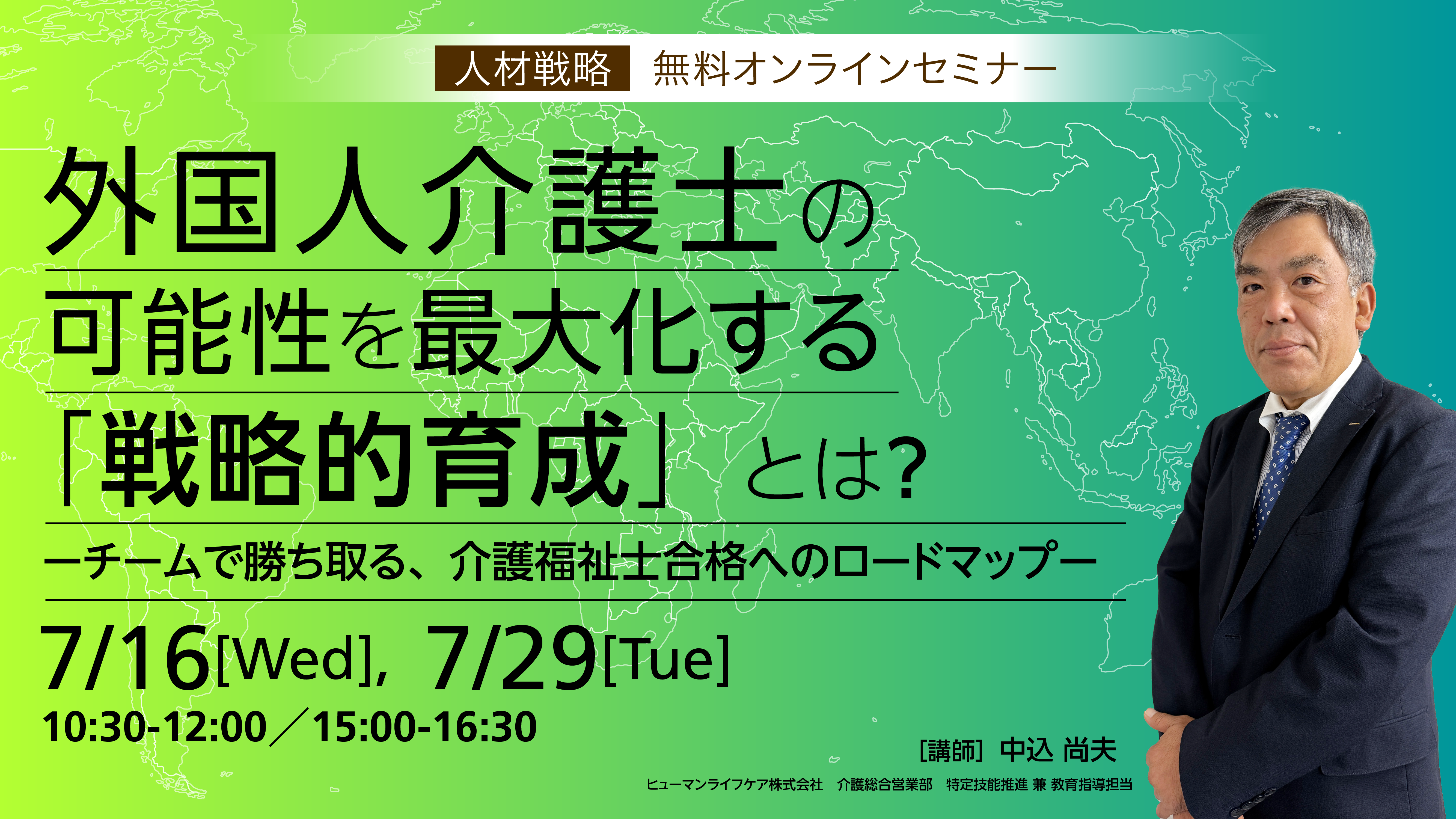 人材戦略 無料オンラインセミナー

外国人介護士の可能性を最大化する「戦略的育成」とは?

ーチームで勝ち取る、介護福祉士合格へのロードマップー

7/16[Wed], 7/29[Tue]

10:30-12:00／15:00-16:30

[講師] 中込 尚夫

ヒューマンライフケア株式会社 介護総合営業部 特定技能推進 兼 教育指導担当